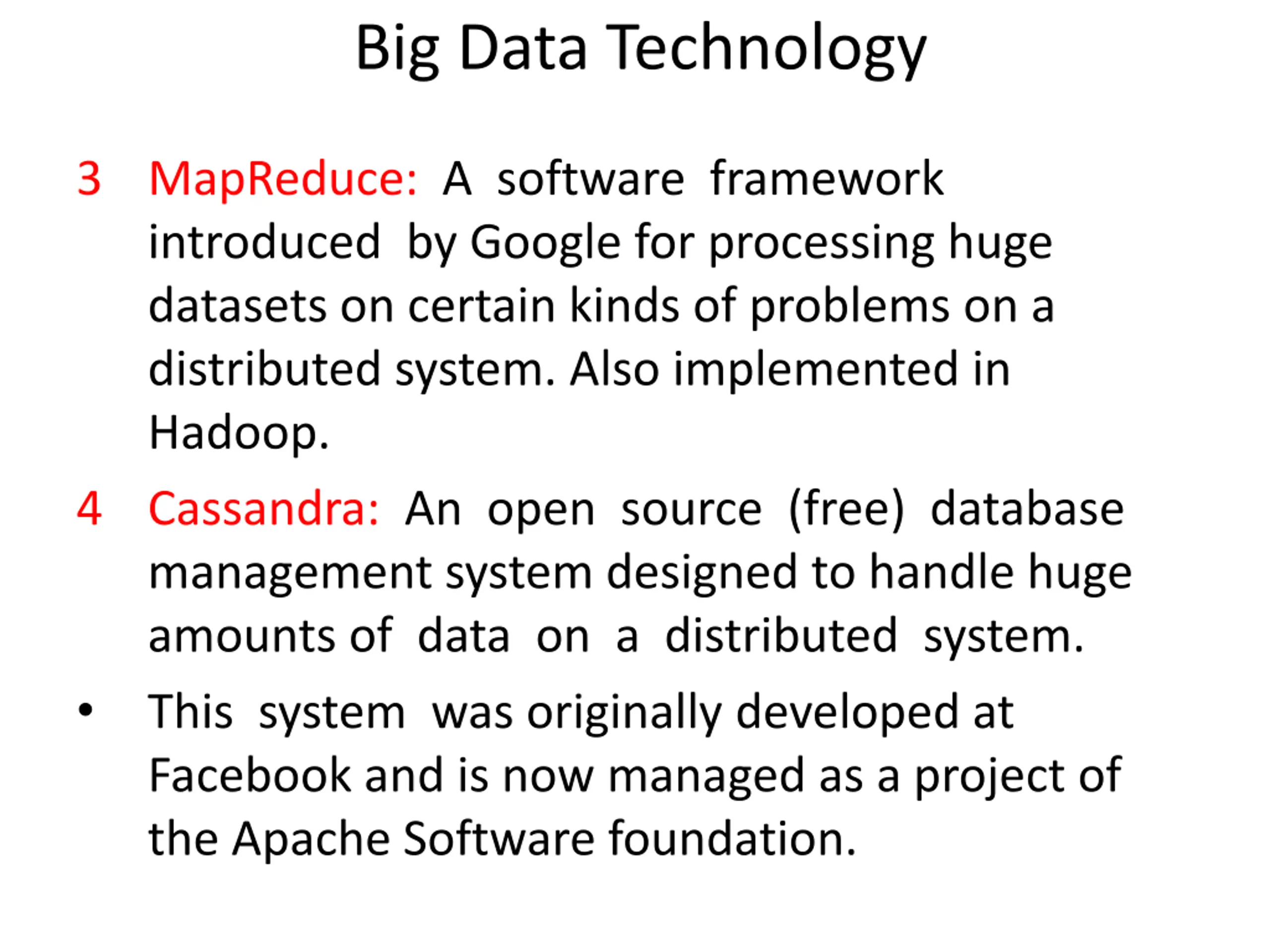 Big Data Technology

3 MapReduce: A software framework introduced by Google for processing huge datasets on certain kinds of problems on a distributed system. Also implemented in Hadoop.

4 Cassandra: An open source (free) database management system designed to handle huge amounts of data on a distributed system.

• This system was originally developed at Facebook and is now managed as a project of the Apache Software foundation.